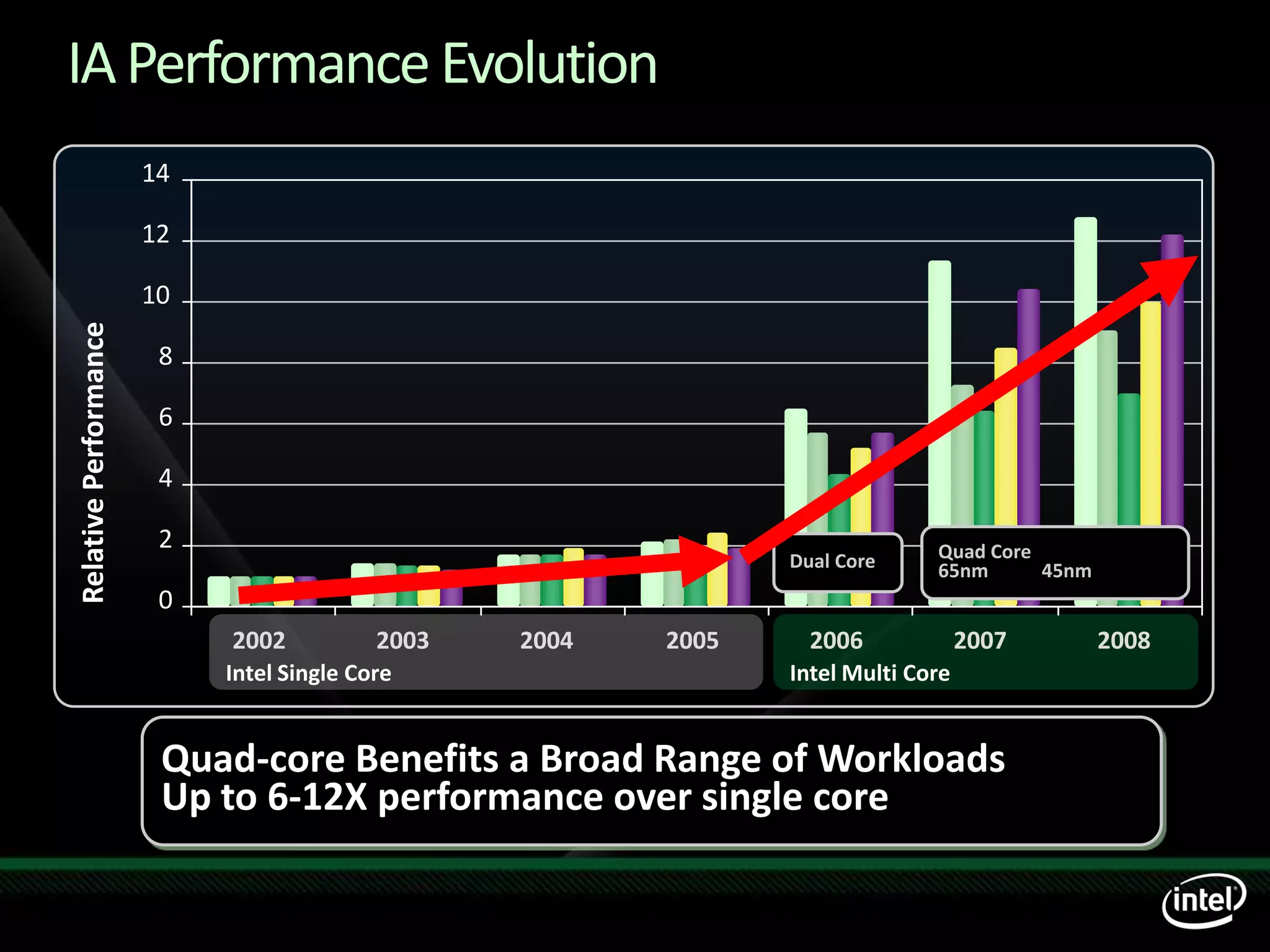 IA Performance Evolution

Relative Performance

14
12
10
8
6
4
2
0

Dual Core

Quad Core
65nm 45nm

2002 2003 2004 2005
Intel Single Core

2006 2007 2008
Intel Multi Core

Quad-core Benefits a Broad Range of Workloads
Up to 6-12X performance over single core

intel